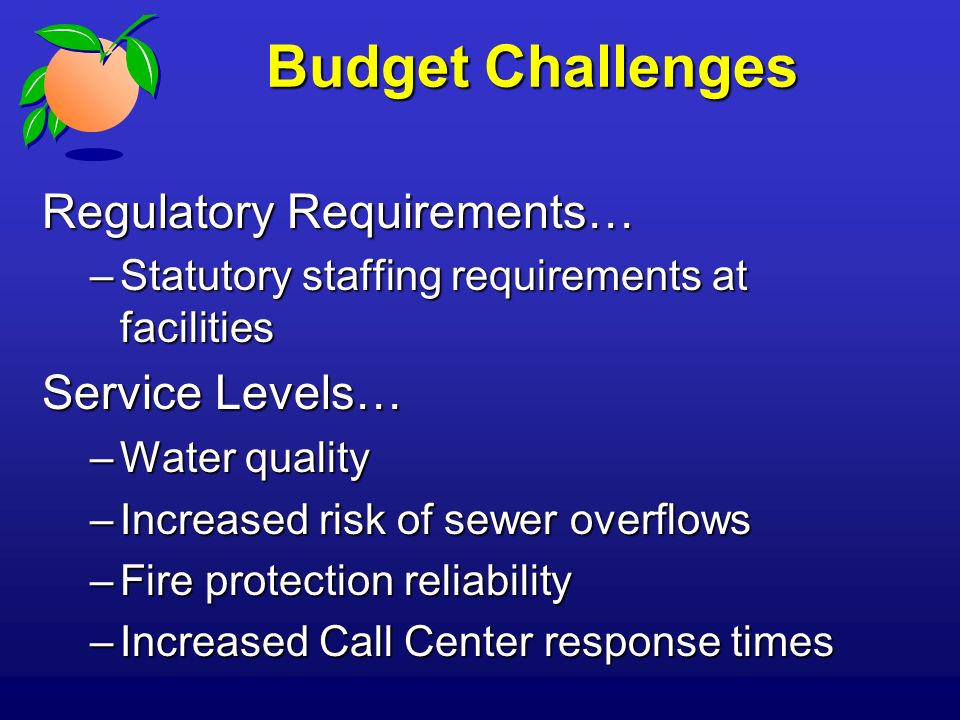 Budget Challenges

Regulatory Requirements…

– Statutory staffing requirements at facilities

Service Levels…

– Water quality

– Increased risk of sewer overflows

– Fire protection reliability

– Increased Call Center response times